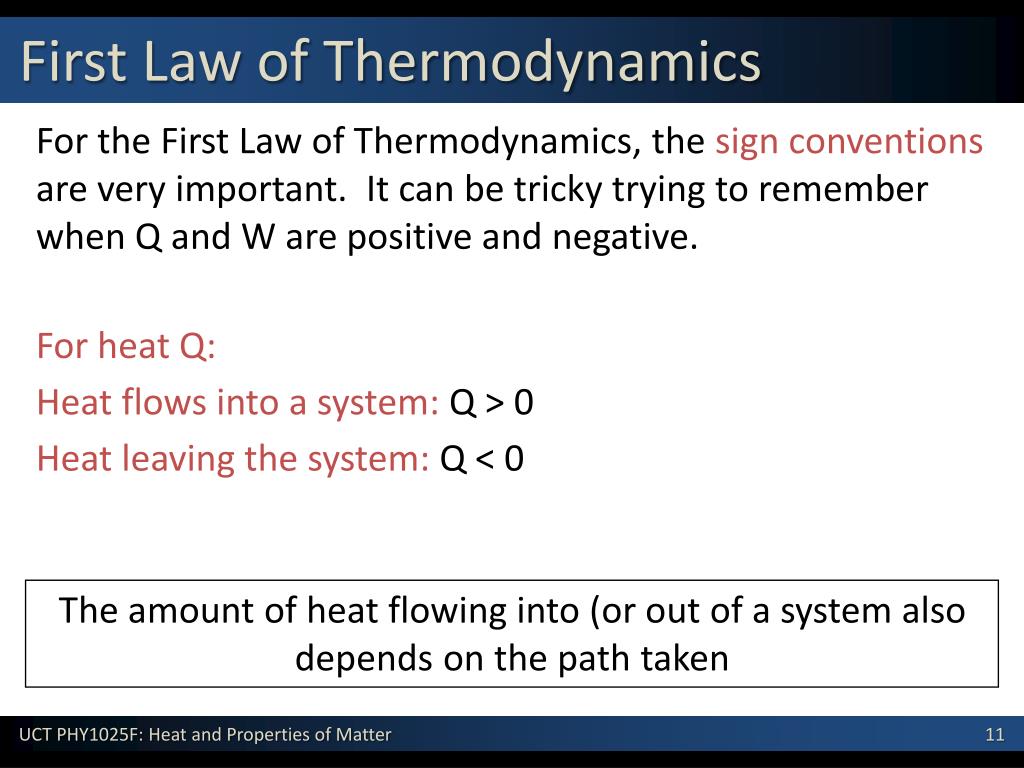 First Law of Thermodynamics

For the First Law of Thermodynamics, the sign conventions are very important. It can be tricky trying to remember when Q and W are positive and negative.

For heat Q:
Heat flows into a system: Q > 0
Heat leaving the system: Q < 0

The amount of heat flowing into (or out of a system also depends on the path taken

UCT PHY1025F: Heat and Properties of Matter

11